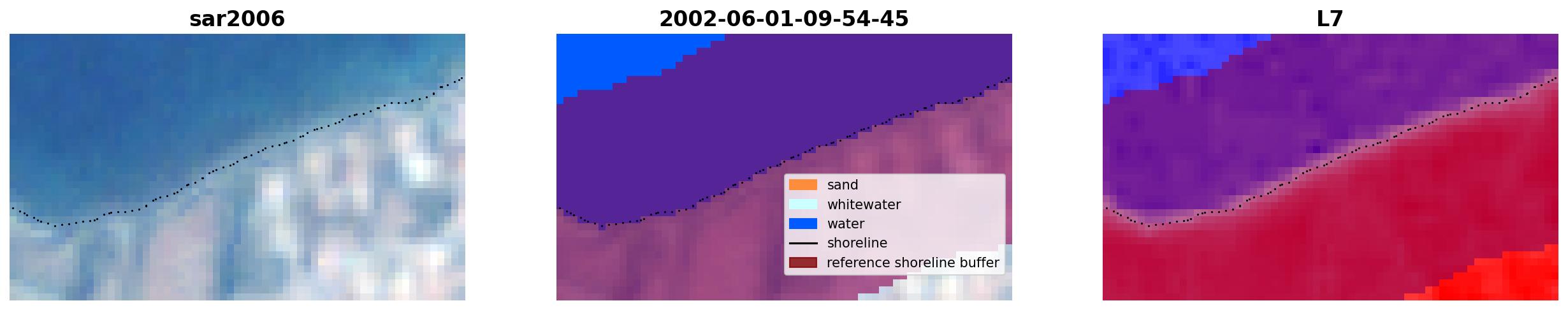 sar2006

2002-06-01-09-54-45

sand
whitewater
water
shoreline
reference shoreline buffer

L7